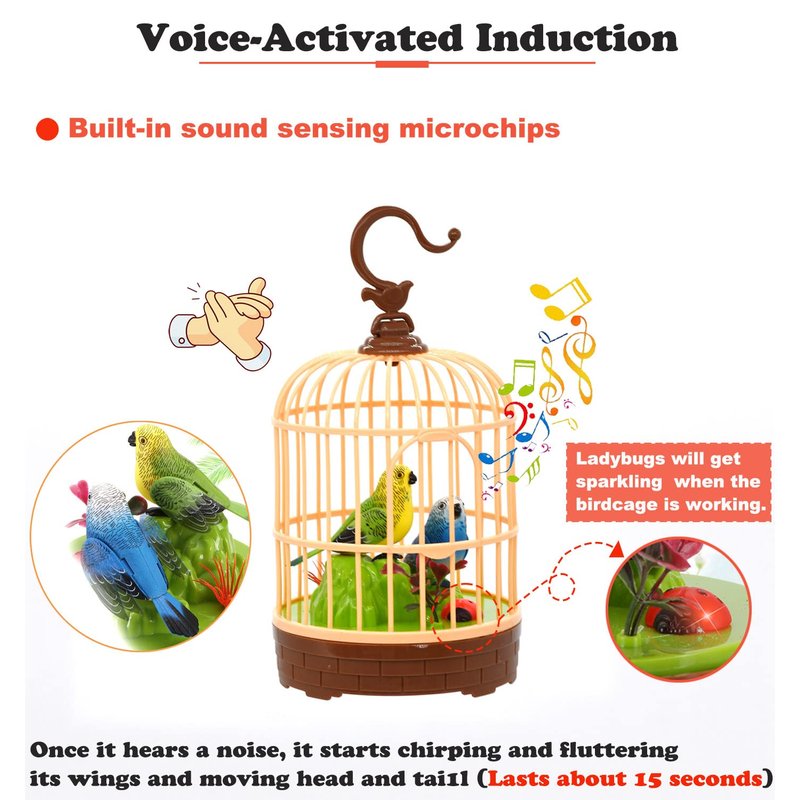 Voice-Activated Induction

Built-in sound sensing microchips

Ladybugs will get sparkling when the birdcage is working.

Once it hears a noise, it starts chirping and fluttering its wings and moving head and tai1l (Lasts about 15 seconds)